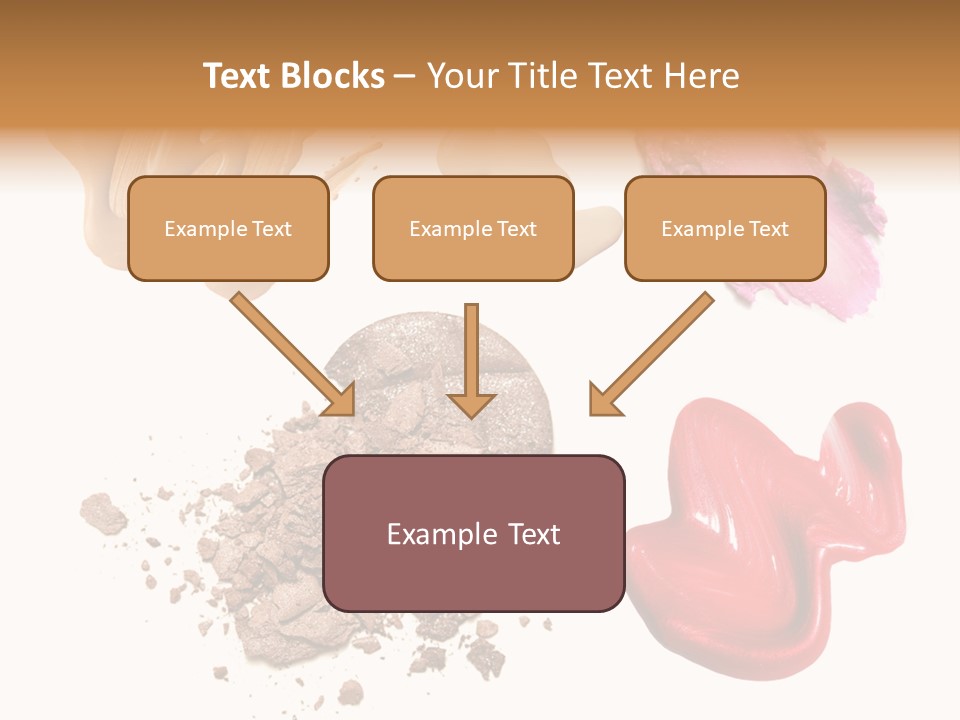 Text Blocks – Your Title Text Here

Example Text

Example Text

Example Text

Example Text